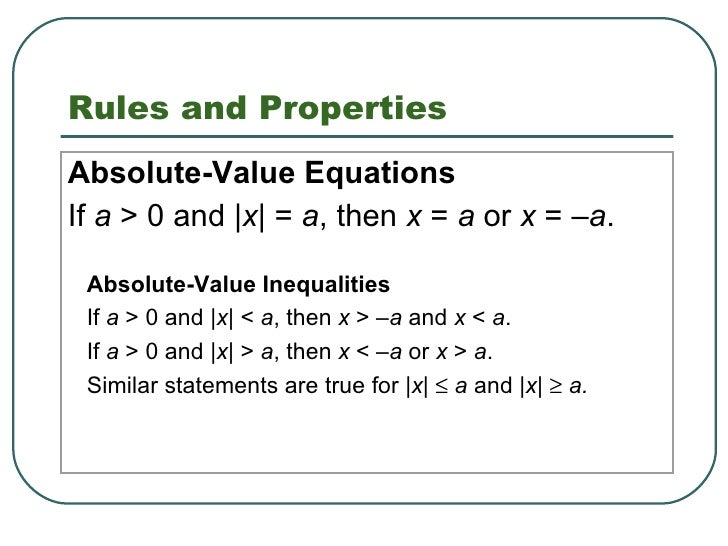 Rules and Properties

Absolute-Value Equations

If $a > 0$ and $|x| = a$, then $x = a$ or $x = -a$.

Absolute-Value Inequalities

If $a > 0$ and $|x| < a$, then $x > -a$ and $x < a$.

If $a > 0$ and $|x| > a$, then $x < -a$ or $x > a$.

Similar statements are true for $|x| \leq a$ and $|x| \geq a$.